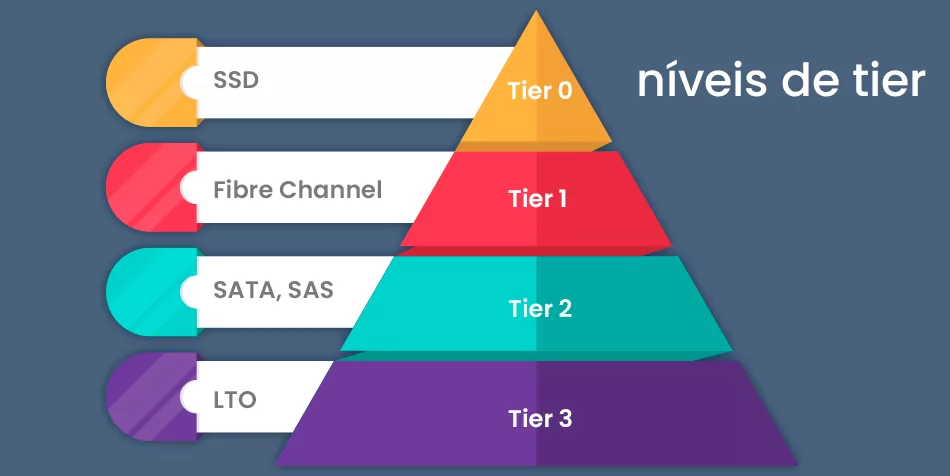 níveis de tier

SSD
Tier 0

Fibre Channel
Tier 1

SATA, SAS
Tier 2

LTO
Tier 3